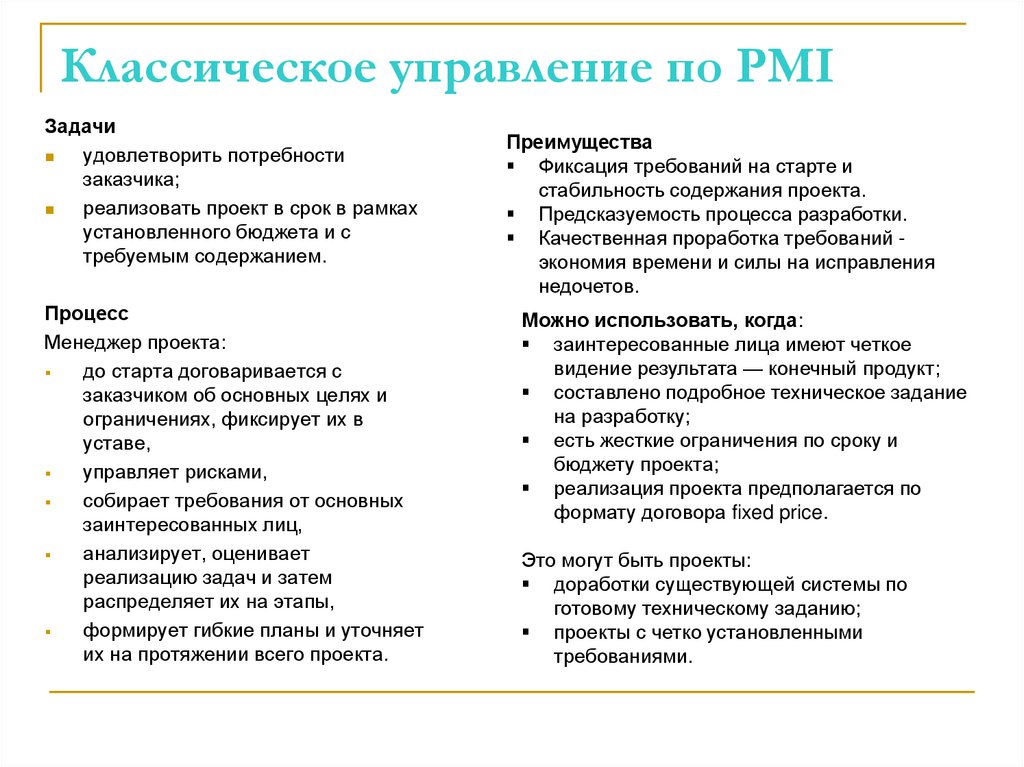 Классическое управление по PMI

Задачи
- удовлетворить потребности заказчика;
- реализовать проект в срок в рамках установленного бюджета и с требуемым содержанием.

Процесс
Менеджер проекта:
- до старта договаривается с заказчиком об основных целях и ограничениях, фиксирует их в уставе,
- управляет рисками,
- собирает требования от основных заинтересованных лиц,
- анализирует, оценивает реализацию задач и затем распределяет их на этапы,
- формирует гибкие планы и уточняет их на протяжении всего проекта.

Преимущества
- Фиксация требований на старте и стабильность содержания проекта.
- Предсказуемость процесса разработки.
- Качественная проработка требований - экономия времени и силы на исправления недочетов.

Можно использовать, когда:
- заинтересованные лица имеют четкое видение результата — конечный продукт;
- составлено подробное техническое задание на разработку;
- есть жесткие ограничения по сроку и бюджету проекта;
- реализация проекта предполагается по формату договора fixed price.

Это могут быть проекты:
- доработки существующей системы по готовому техническому заданию;
- проекты с четко установленными требованиями.